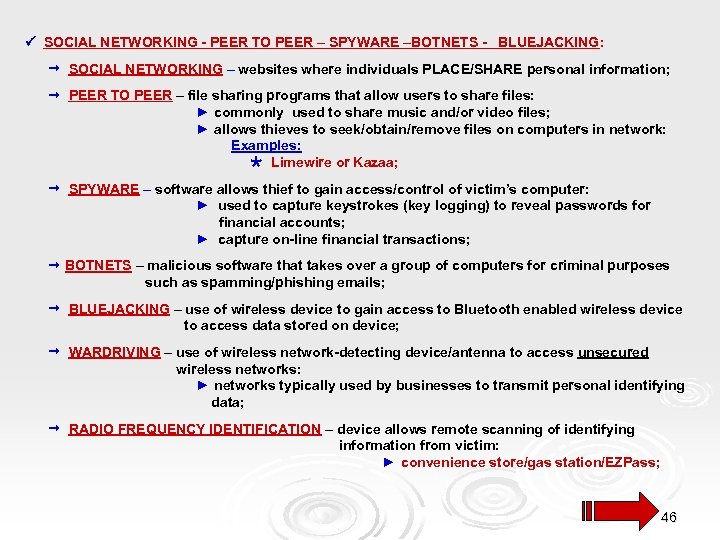 ✓ SOCIAL NETWORKING - PEER TO PEER – SPYWARE –BOTNETS - BLUEJACKING:

→ SOCIAL NETWORKING – websites where individuals PLACE/SHARE personal information;

→ PEER TO PEER – file sharing programs that allow users to share files:
► commonly used to share music and/or video files;
► allows thieves to seek/obtain/remove files on computers in network:
Examples:
★ Limewire or Kazaa;

→ SPYWARE – software allows thief to gain access/control of victim's computer:
► used to capture keystrokes (key logging) to reveal passwords for financial accounts;
► capture on-line financial transactions;

→ BOTNETS – malicious software that takes over a group of computers for criminal purposes such as spamming/phishing emails;

→ BLUEJACKING – use of wireless device to gain access to Bluetooth enabled wireless device to access data stored on device;

→ WARDRIVING – use of wireless network-detecting device/antenna to access unsecured wireless networks:
► networks typically used by businesses to transmit personal identifying data;

→ RADIO FREQUENCY IDENTIFICATION – device allows remote scanning of identifying information from victim:
► convenience store/gas station/EZPass;

46